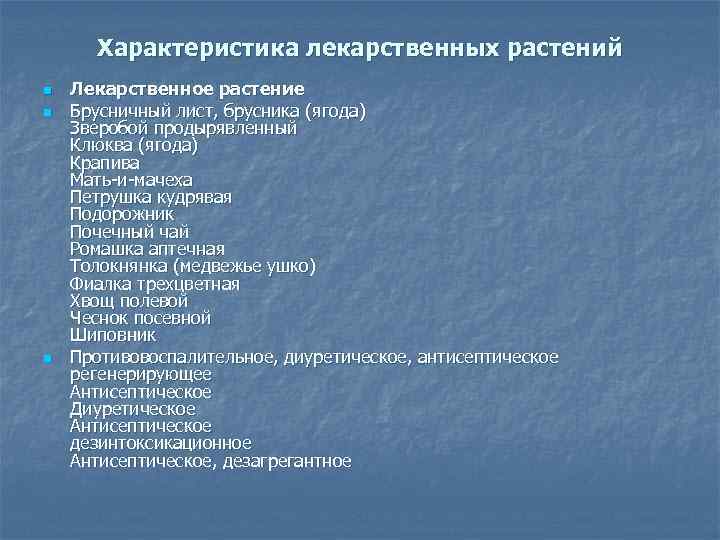 Характеристика лекарственных растений

Лекарственное растение

Брусничный лист, брусника (ягода)
Зверобой продырявленный
Клюква (ягода)
Крапива
Мать-и-мачеха
Петрушка кудрявая
Подорожник
Почечный чай
Ромашка аптечная
Толокнянка (медвежье ушко)
Фиалка трехцветная
Хвощ полевой
Чеснок посевной
Шиповник

Противовоспалительное, диуретическое, антисептическое
регенерирующее
Антисептическое
Диуретическое
Антисептическое
дезинтоксикационное
Антисептическое, дезагрегантное